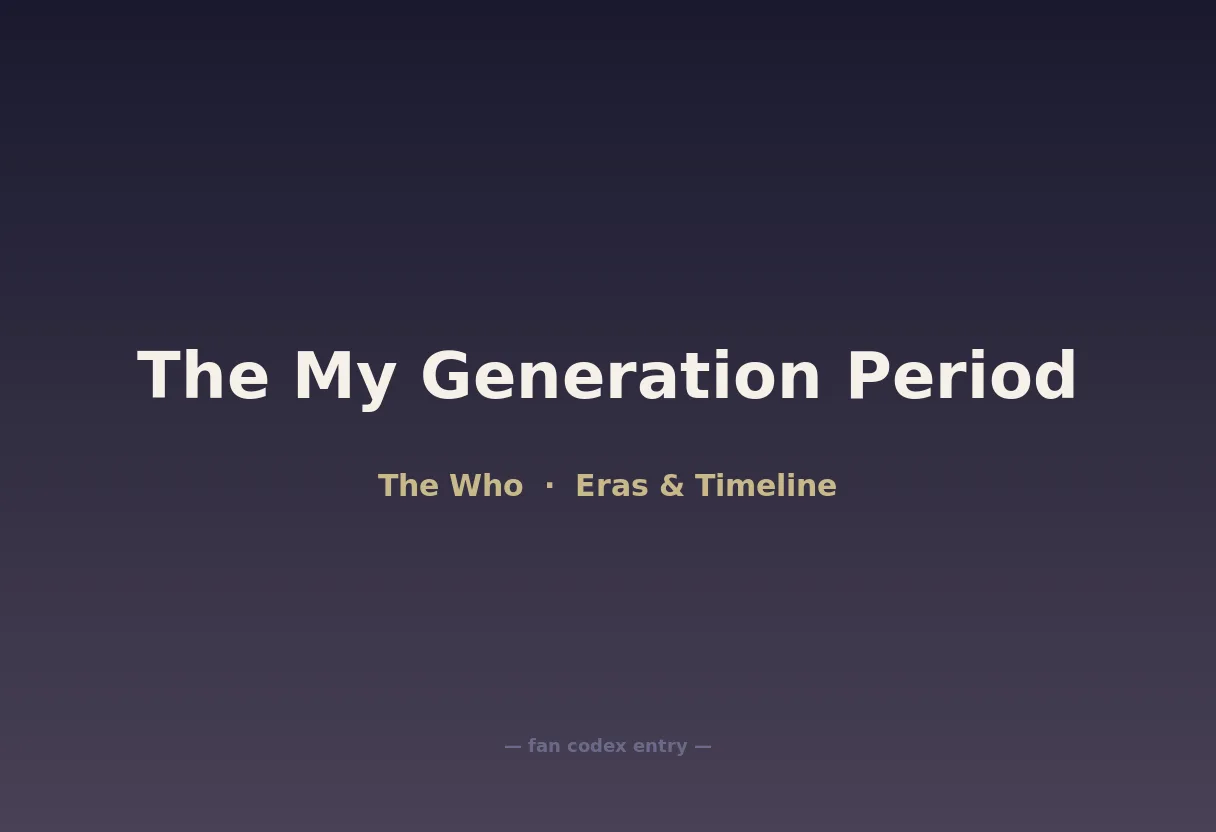 The My Generation Period

The Who · Eras & Timeline

— fan codex entry —